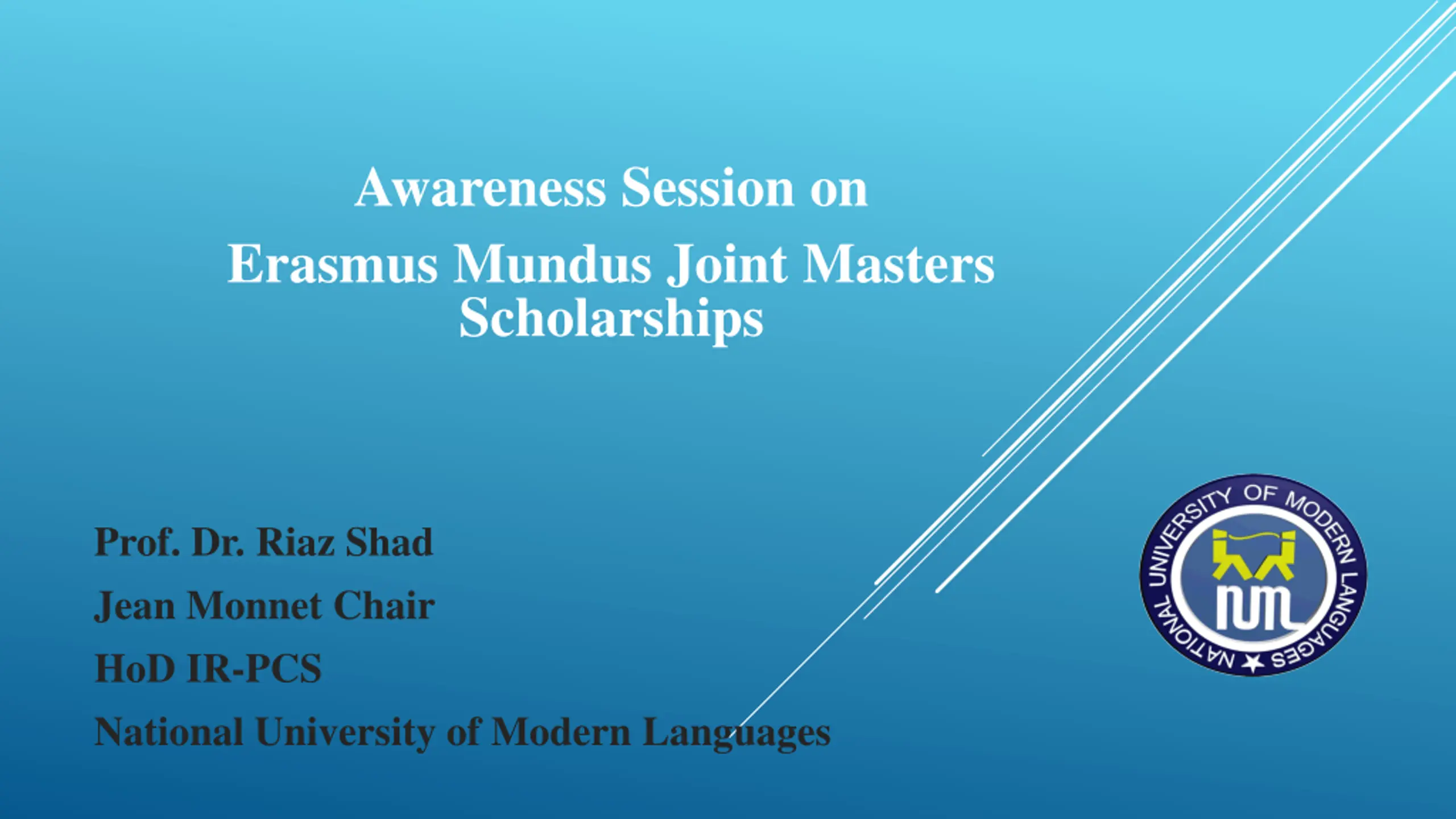 Awareness Session on
Erasmus Mundus Joint Masters Scholarships

Prof. Dr. Riaz Shad
Jean Monnet Chair
HoD IR-PCS
National University of Modern Languages

NATIONAL UNIVERSITY OF MODERN LANGUAGES
NUML